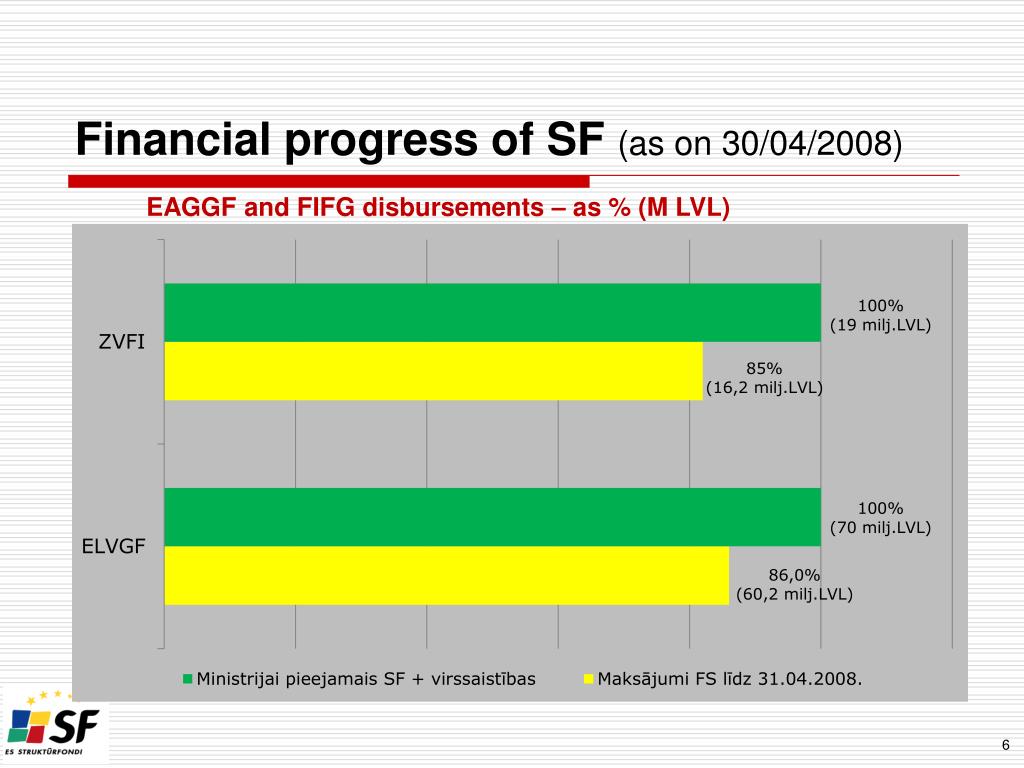 Financial progress of SF (as on 30/04/2008)

EAGGF and FIFG disbursements – as % (M LVL)

ZVFI

100%
(19 milj.LVL)

85%
(16,2 milj.LVL)

ELVGF

100%
(70 milj.LVL)

86,0%
(60,2 milj.LVL)

Ministrijai pieejamais SF + virssaistības

Maksājumi FS līdz 31.04.2008.

SF
ES STRUKTŪRFONDI

6